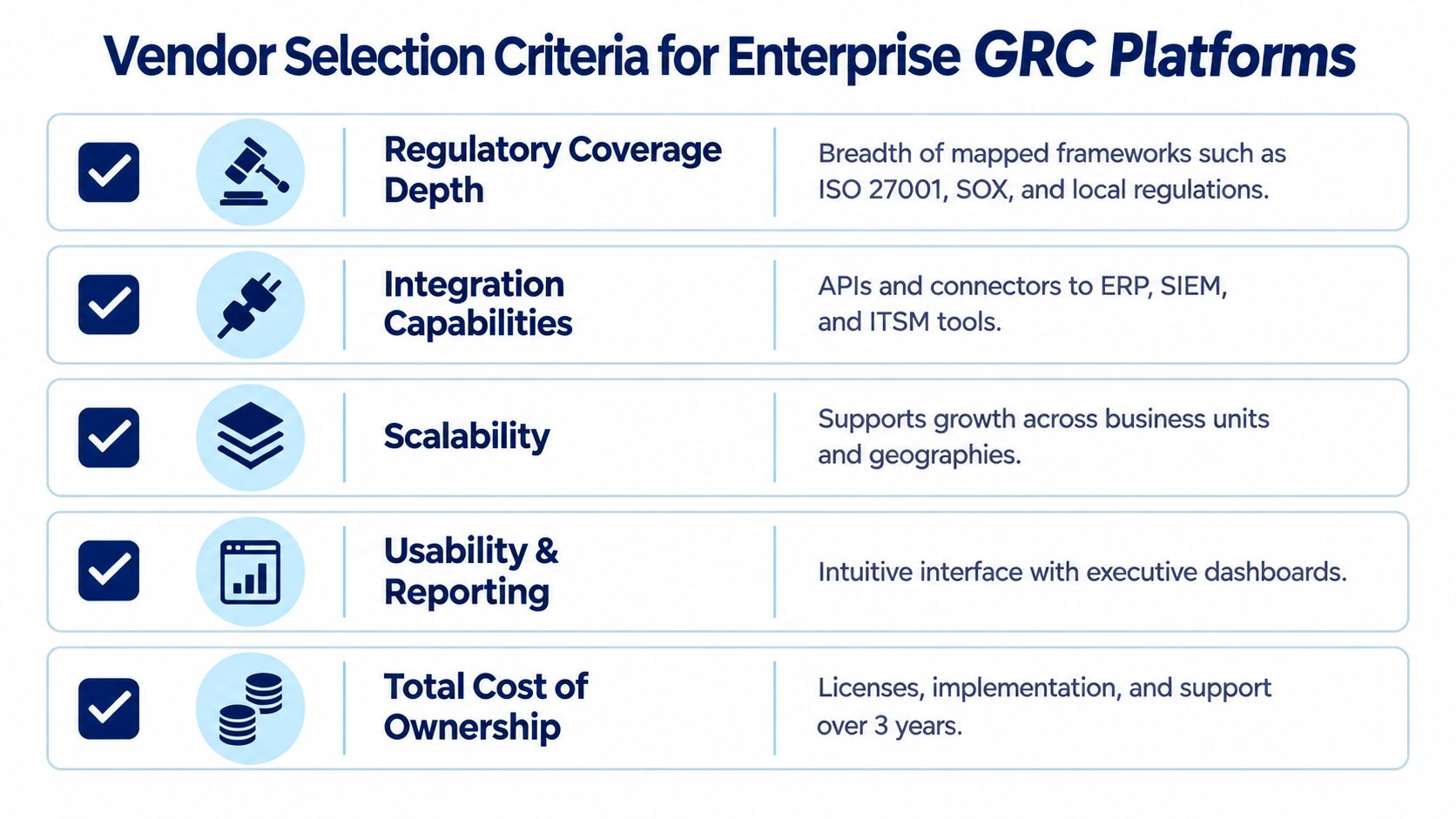 Vendor Selection Criteria for Enterprise GRC Platforms

☑ Regulatory Coverage Depth

Breadth of mapped frameworks such as ISO 27001, SOX, and local regulations.

☑ Integration Capabilities

APIs and connectors to ERP, SIEM, and ITSM tools.

☑ Scalability

Supports growth across business units and geographies.

☑ Usability & Reporting

Intuitive interface with executive dashboards.

☑ Total Cost of Ownership

Licenses, implementation, and support over 3 years.